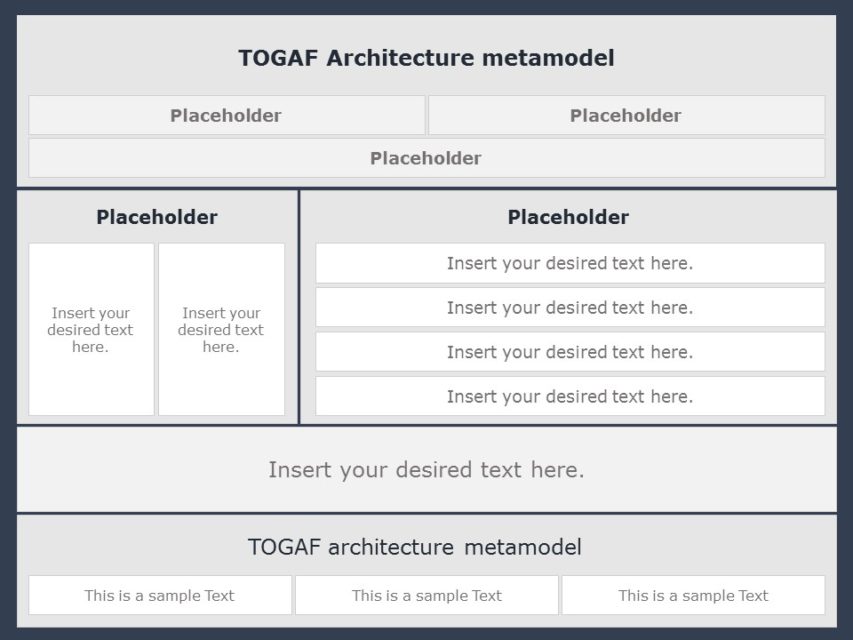 TOGAF Architecture metamodel

Placeholder

Placeholder

Placeholder

Placeholder

Insert your desired text here.

Insert your desired text here.

Placeholder

Insert your desired text here.

Insert your desired text here.

Insert your desired text here.

Insert your desired text here.

Insert your desired text here.

TOGAF architecture metamodel

This is a sample Text

This is a sample Text

This is a sample Text